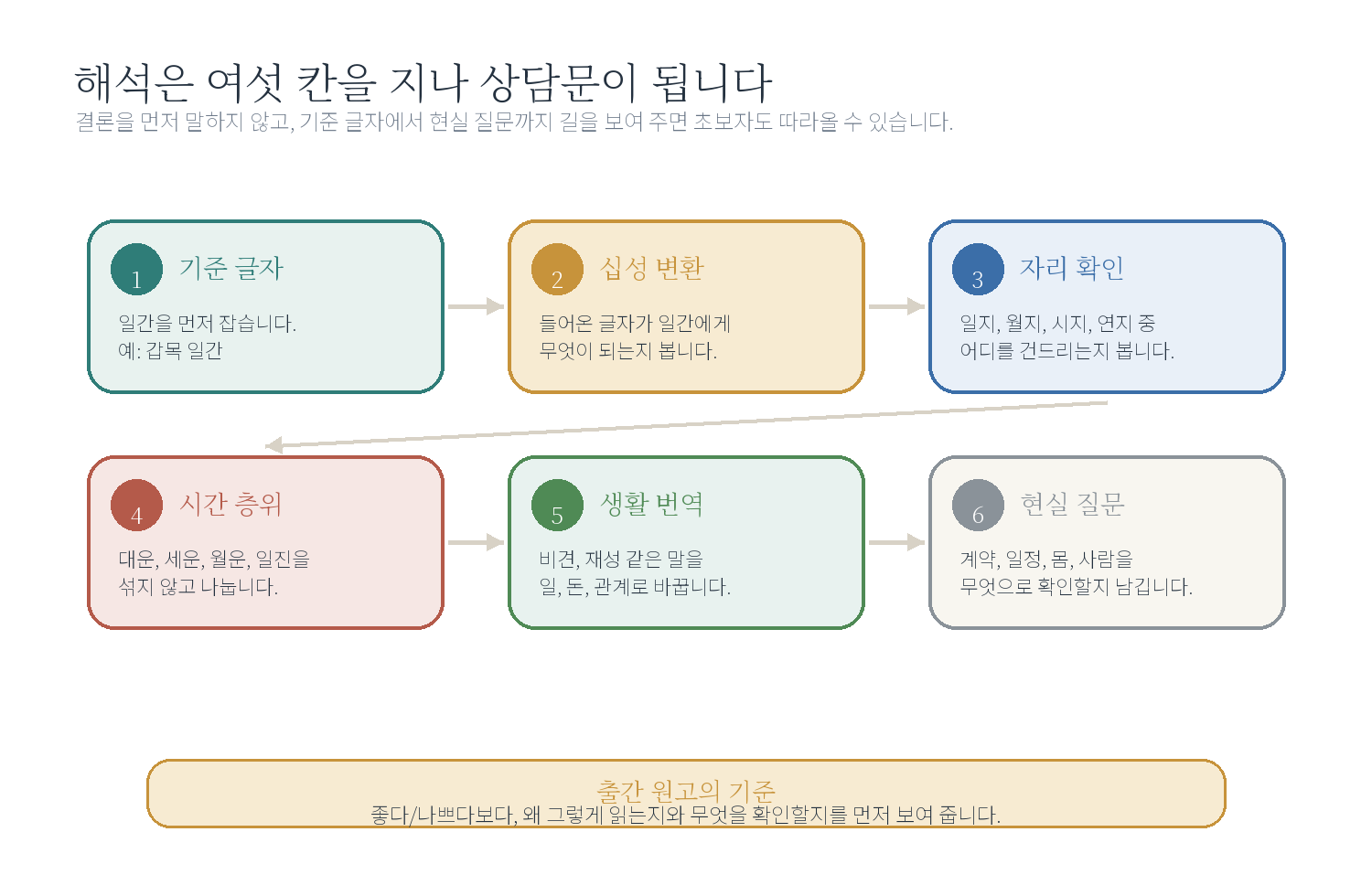 해석은 여섯 칸을 지나 상담문이 됩니다
결론을 먼저 말하지 않고, 기준 글자에서 현실 질문까지 길을 보여 주면 초보자도 따라올 수 있습니다.

1 기준 글자
일간을 먼저 잡습니다.
예: 갑목 일간

2 십성 변환
들어온 글자가 일간에게
무엇이 되는지 봅니다.

3 자리 확인
일지, 월지, 시지, 연지 중
어디를 건드리는지 봅니다.

4 시간 층위
대운, 세운, 월운, 일진을
섞지 않고 나눕니다.

5 생활 번역
비견, 재성 같은 말을
일, 돈, 관계로 바꿉니다.

6 현실 질문
계약, 일정, 몸, 사람을
무엇으로 확인할지 남깁니다.

출간 원고의 기준
좋다/나쁘다보다, 왜 그렇게 읽는지와 무엇을 확인할지를 먼저 보여 줍니다.